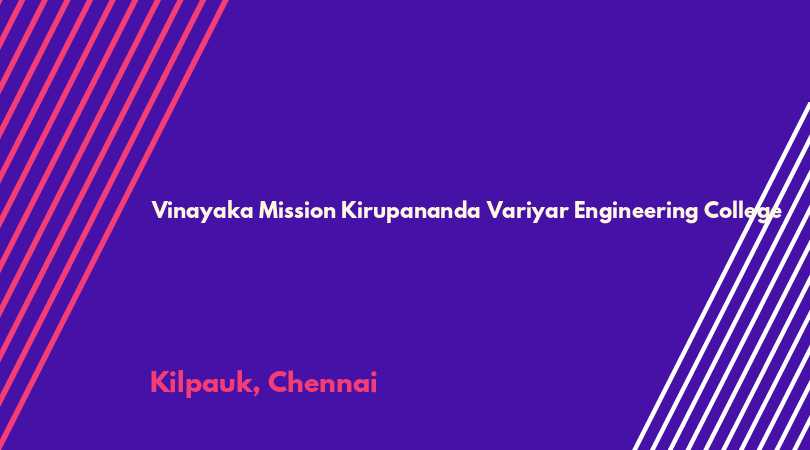 Vinayaka Mission Kirupananda Variyar Engineering College

Kilpauk, Chennai